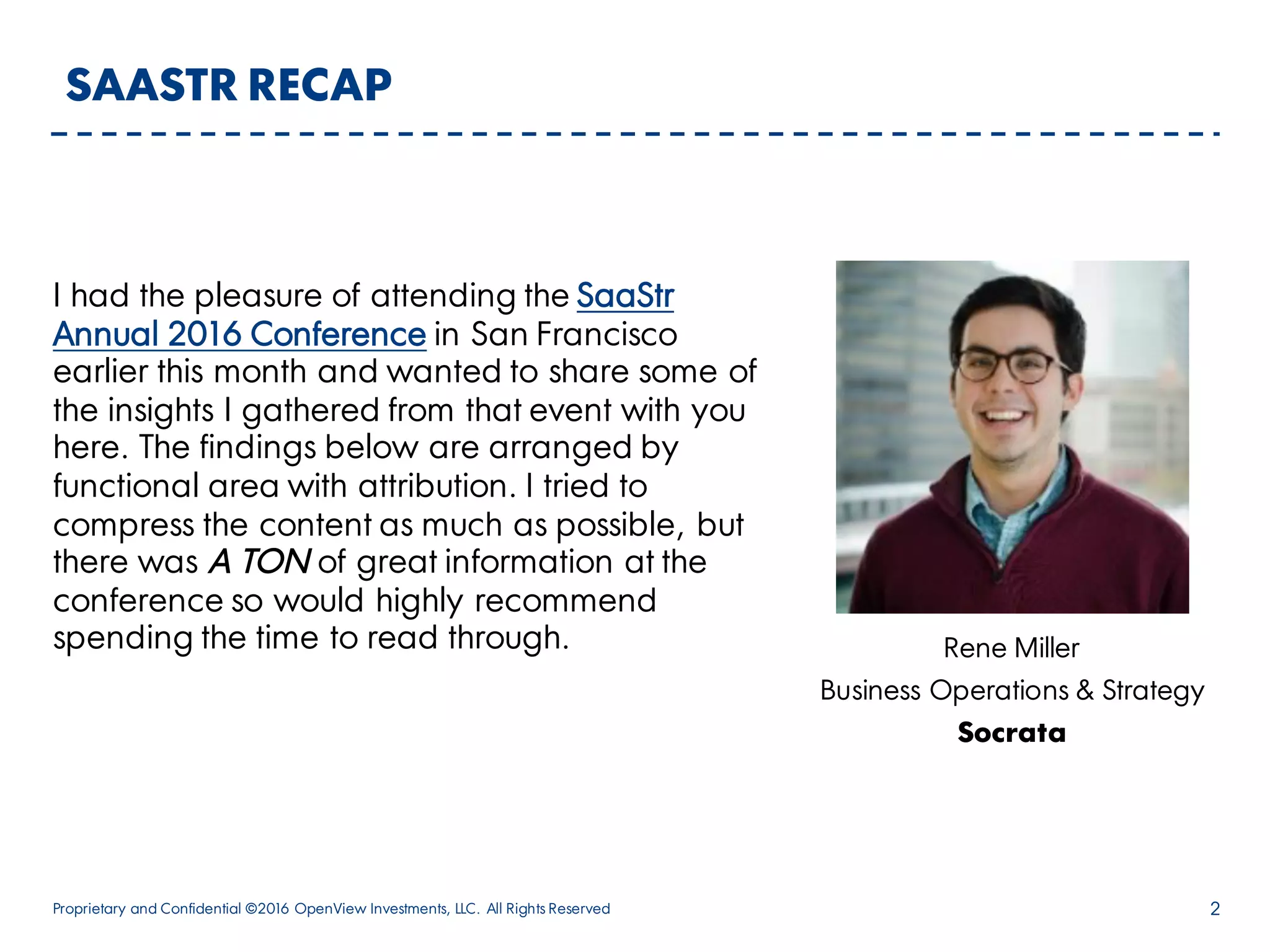 SAASTR RECAP

I had the pleasure of attending the SaaStr Annual 2016 Conference in San Francisco earlier this month and wanted to share some of the insights I gathered from that event with you here. The findings below are arranged by functional area with attribution. I tried to compress the content as much as possible, but there was A TON of great information at the conference so would highly recommend spending the time to read through.

Rene Miller
Business Operations & Strategy
Socrata

Proprietary and Confidential ©2016 OpenView Investments, LLC. All Rights Reserved

2